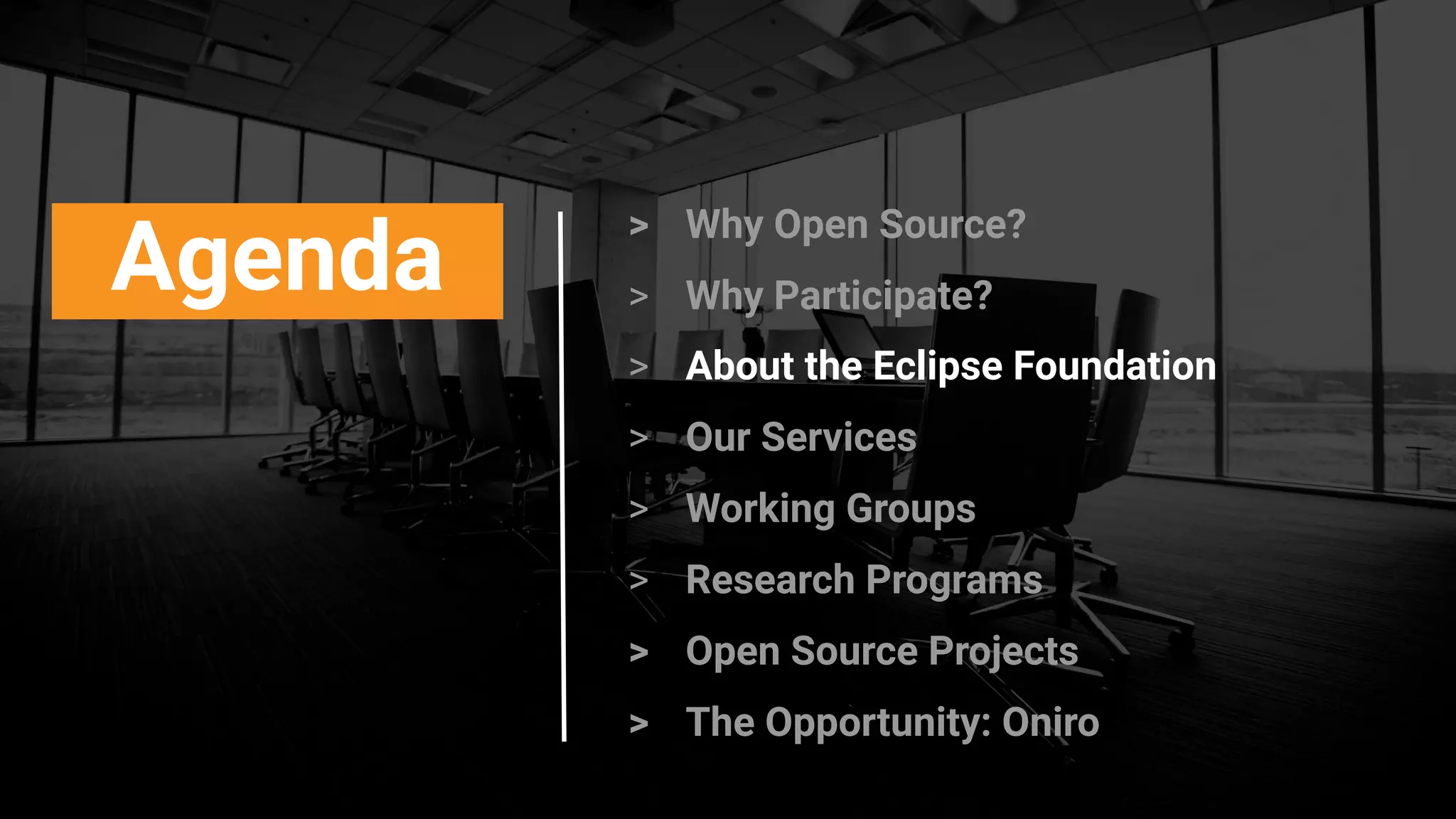 Agenda

> Why Open Source?
> Why Participate?
> About the Eclipse Foundation
> Our Services
> Working Groups
> Research Programs
> Open Source Projects
> The Opportunity: Oniro